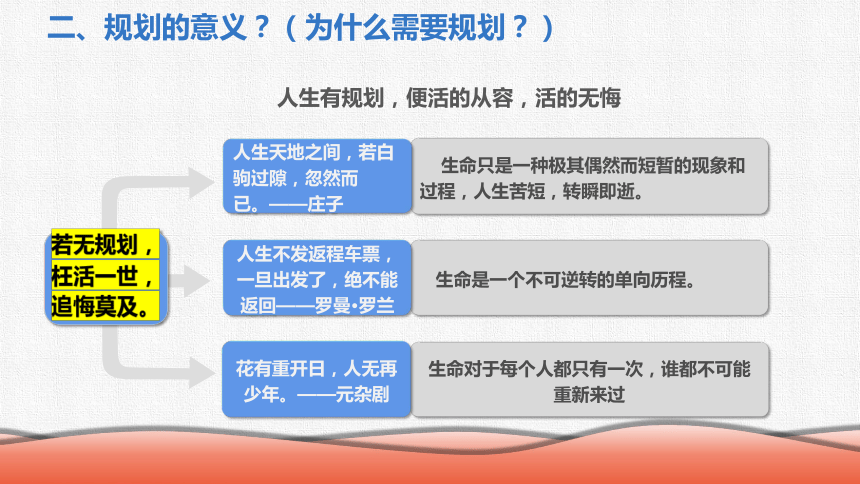 二、规划的意义？（为什么需要规划？）

人生有规划，便活的从容，活的无悔

若无规划，枉活一世，追悔莫及。

人生天地之间，若白驹过隙，忽然而已。——庄子

生命只是一种极其偶然而短暂的现象和过程，人生苦短，转瞬即逝。

人生不发返程车票，一旦出发了，绝不能返回——罗曼•罗兰

生命是一个不可逆转的单向历程。

花有重开日，人无再少年。——元杂剧

生命对于每个人都只有一次，谁都不可能重新来过